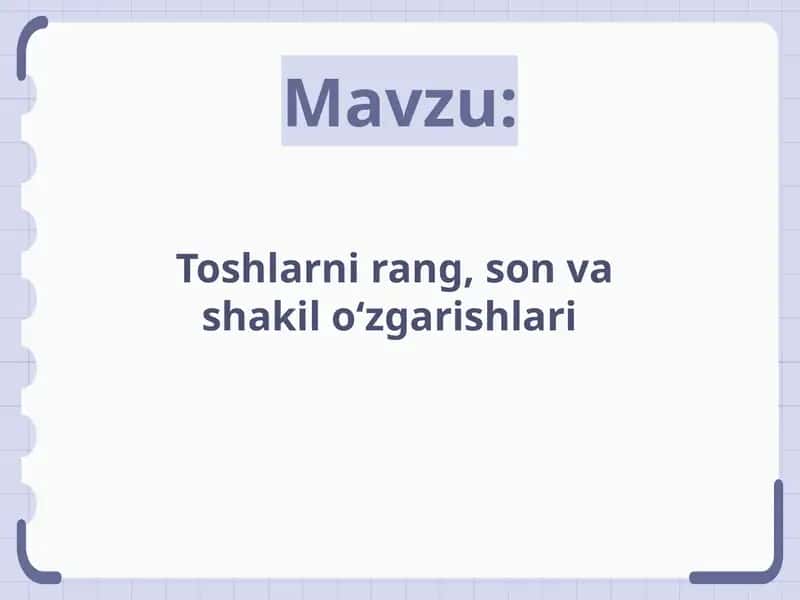 Mavzu:

Toshlarni rang, son va shakil o‘zgarishlari